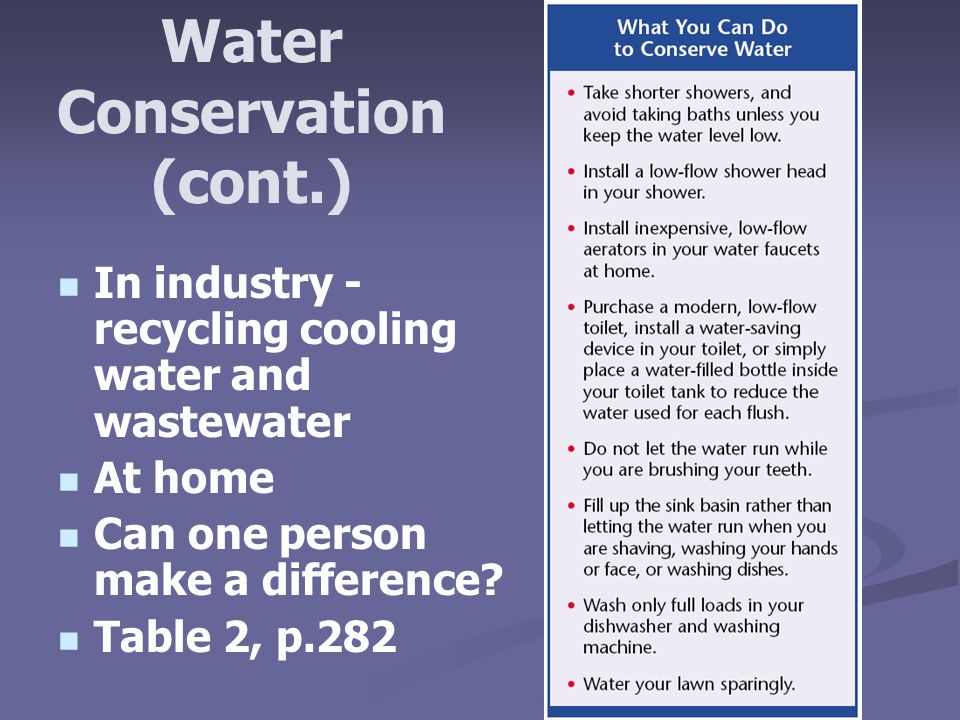 Water Conservation (cont.)

- In industry - recycling cooling water and wastewater
- At home
- Can one person make a difference?
- Table 2, p.282

What You Can Do to Conserve Water

- Take shorter showers, and avoid taking baths unless you keep the water level low.
- Install a low-flow shower head in your shower.
- Install inexpensive, low-flow aerators in your water faucets at home.
- Purchase a modern, low-flow toilet, install a water-saving device in your toilet, or simply place a water-filled bottle inside your toilet tank to reduce the water used for each flush.
- Do not let the water run while you are brushing your teeth.
- Fill up the sink basin rather than letting the water run when you are shaving, washing your hands or face, or washing dishes.
- Wash only full loads in your dishwasher and washing machine.
- Water your lawn sparingly.